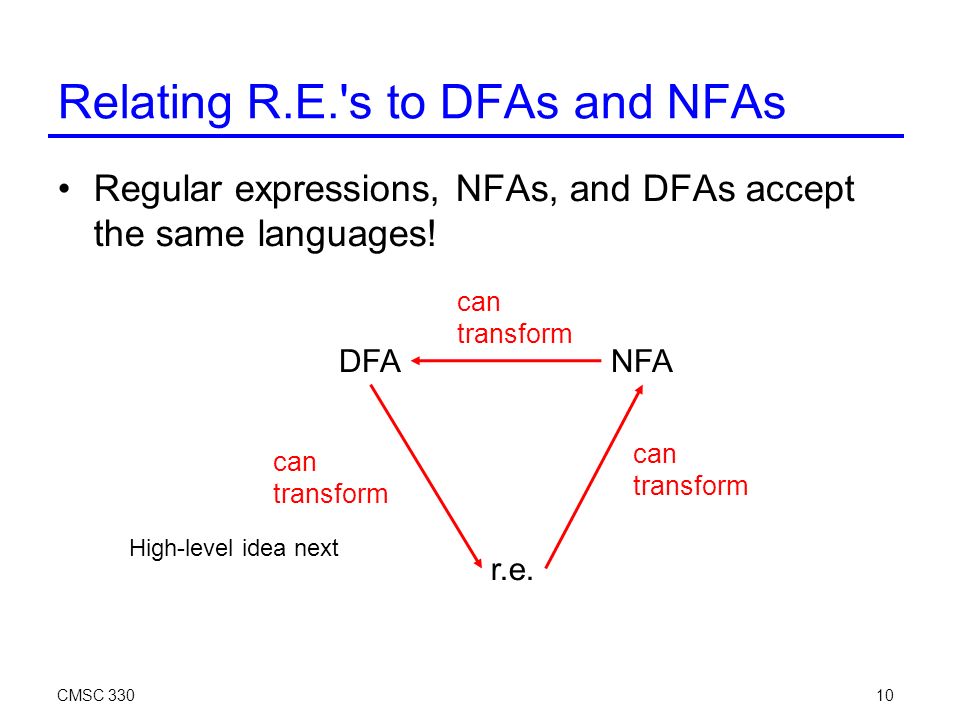 Relating R.E.'s to DFAs and NFAs

• Regular expressions, NFAs, and DFAs accept the same languages!

can transform

DFA

NFA

can transform

can transform

High-level idea next

r.e.

CMSC 330

10